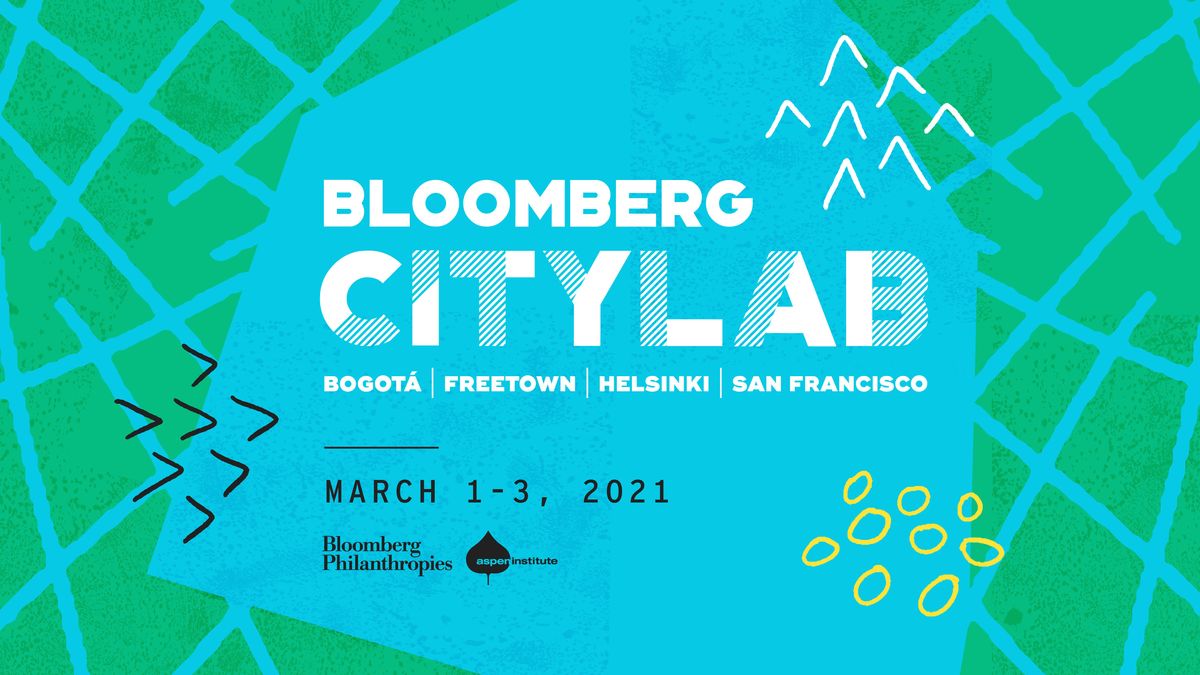 BLOOMBERG
CITYLAB

BOGOTÁ | FREETOWN | HELSINKI | SAN FRANCISCO

MARCH 1-3, 2021

Bloomberg Philanthropies

aspen institute